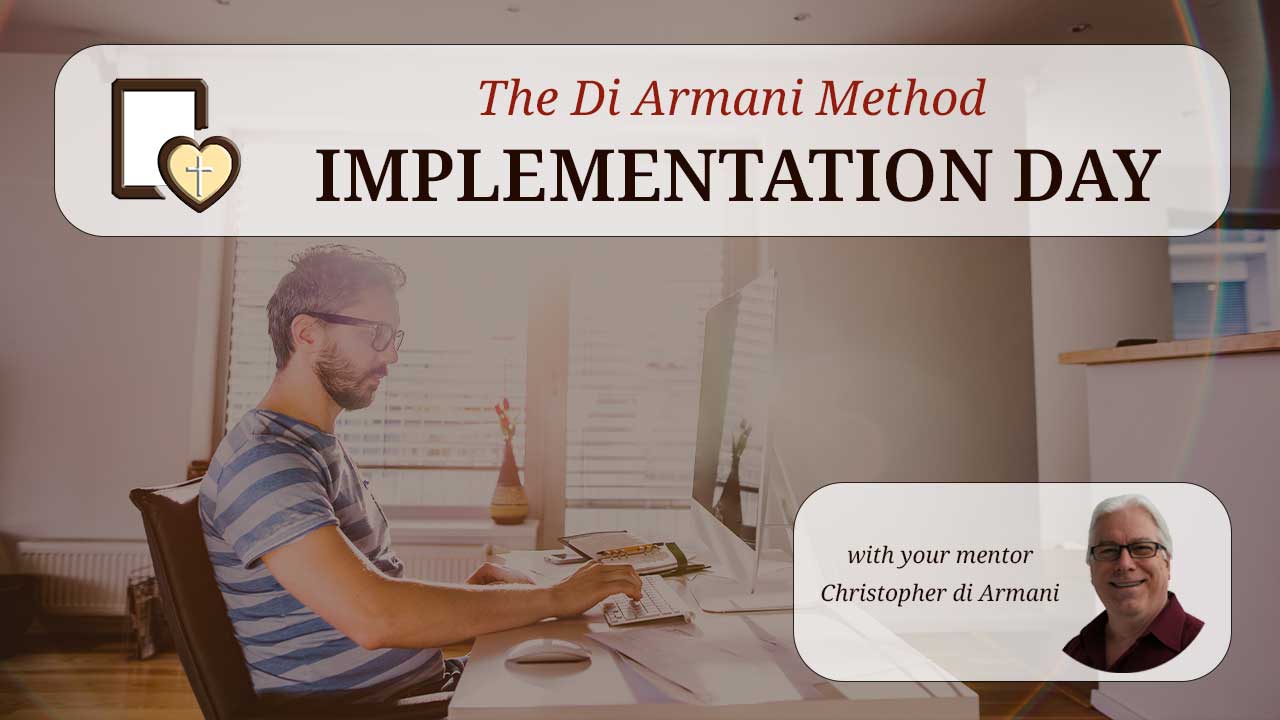 The Di Armani Method
IMPLEMENTATION DAY

with your mentor
Christopher di Armani